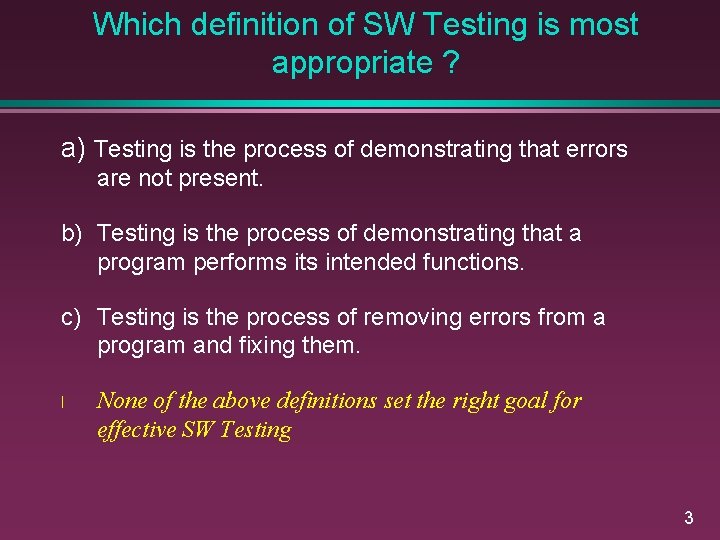 Which definition of SW Testing is most appropriate ?

a) Testing is the process of demonstrating that errors are not present.

b) Testing is the process of demonstrating that a program performs its intended functions.

c) Testing is the process of removing errors from a program and fixing them.

l None of the above definitions set the right goal for effective SW Testing

3